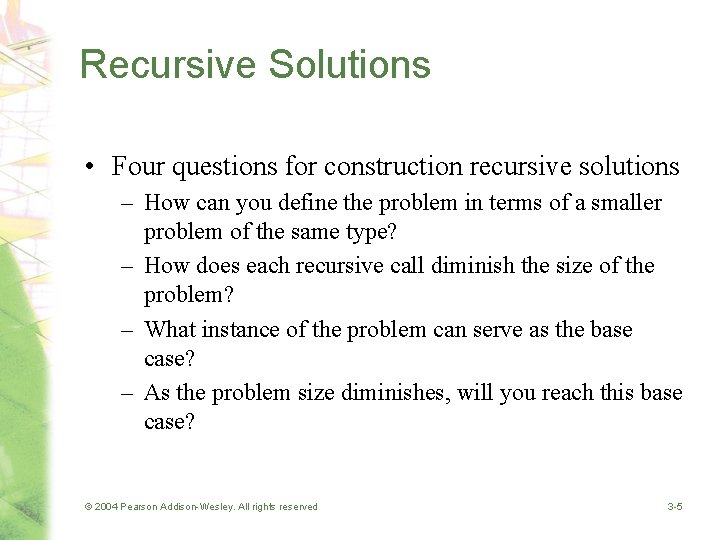 Recursive Solutions

• Four questions for construction recursive solutions
– How can you define the problem in terms of a smaller problem of the same type?
– How does each recursive call diminish the size of the problem?
– What instance of the problem can serve as the base case?
– As the problem size diminishes, will you reach this base case?

© 2004 Pearson Addison-Wesley. All rights reserved

3-5